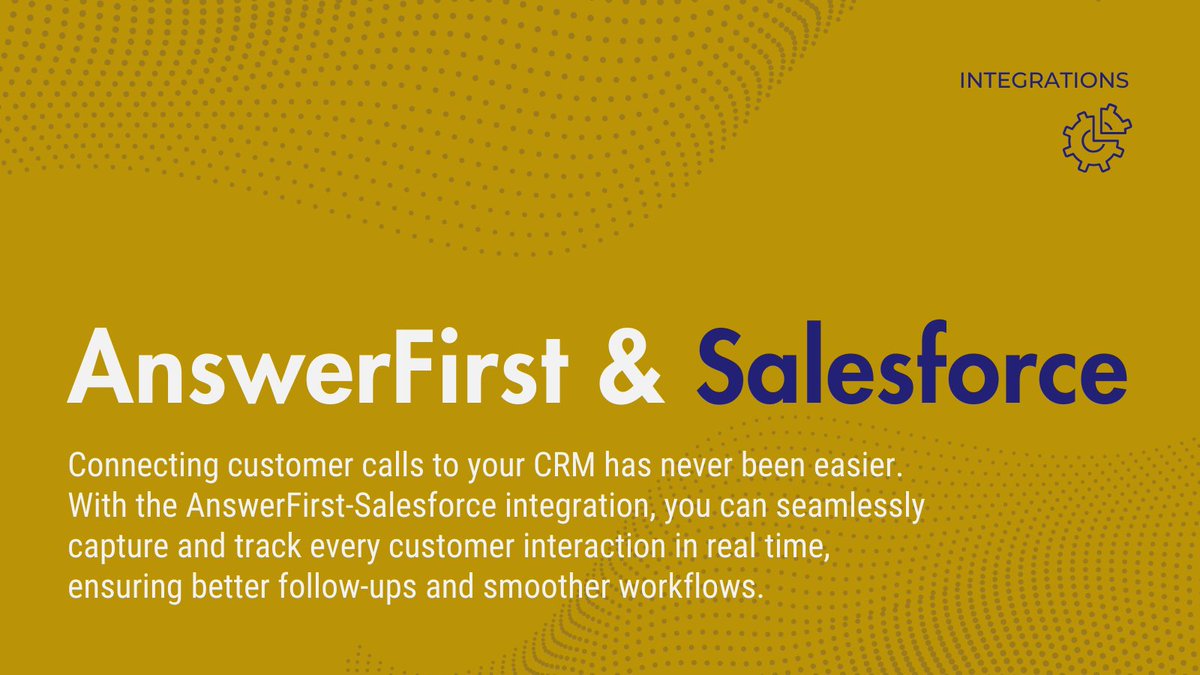 INTEGRATIONS

AnswerFirst & Salesforce

Connecting customer calls to your CRM has never been easier. With the AnswerFirst-Salesforce integration, you can seamlessly capture and track every customer interaction in real time, ensuring better follow-ups and smoother workflows.